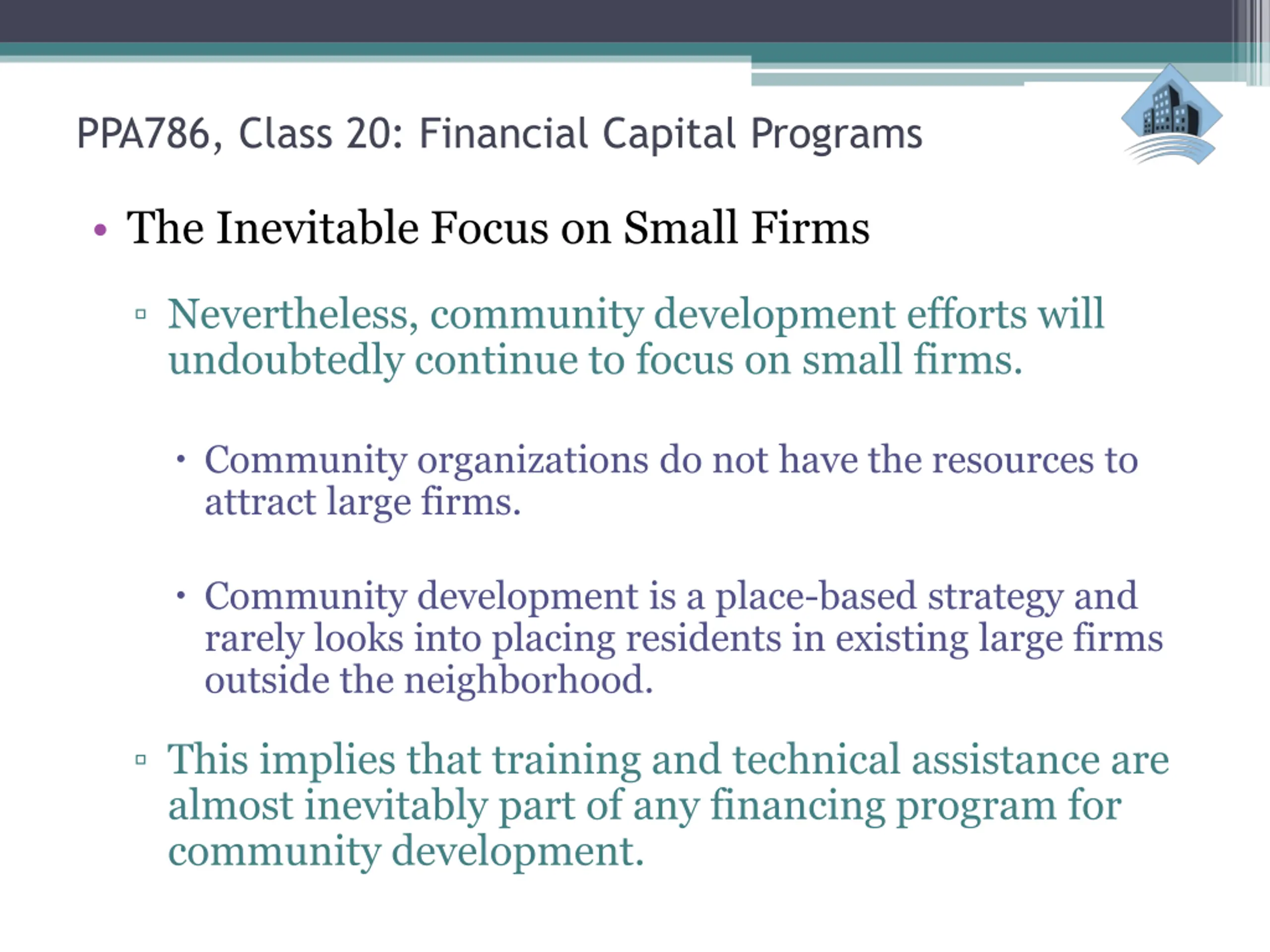 PPA786, Class 20: Financial Capital Programs

• The Inevitable Focus on Small Firms

▫ Nevertheless, community development efforts will undoubtedly continue to focus on small firms.

• Community organizations do not have the resources to attract large firms.

• Community development is a place-based strategy and rarely looks into placing residents in existing large firms outside the neighborhood.

▫ This implies that training and technical assistance are almost inevitably part of any financing program for community development.